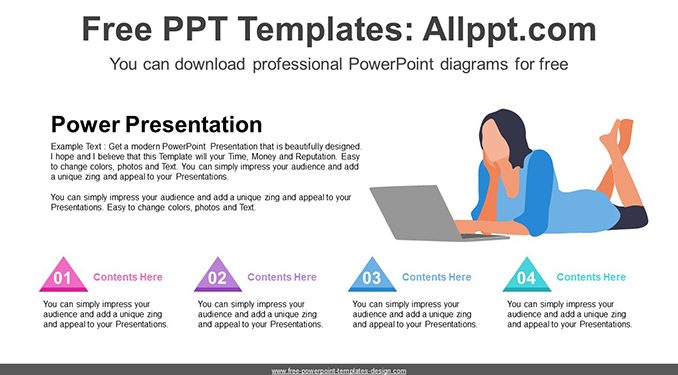 Free PPT Templates: Allppt.com

You can download professional PowerPoint diagrams for free

Power Presentation

Example Text : Get a modern PowerPoint Presentation that is beautifully designed. I hope and I believe that this Template will your Time, Money and Reputation. Easy to change colors, photos and Text. You can simply impress your audience and add a unique zing and appeal to your Presentations.

You can simply impress your audience and add a unique zing and appeal to your Presentations. Easy to change colors, photos and Text.

01 Contents Here

You can simply impress your audience and add a unique zing and appeal to your Presentations.

02 Contents Here

You can simply impress your audience and add a unique zing and appeal to your Presentations.

03 Contents Here

You can simply impress your audience and add a unique zing and appeal to your Presentations.

04 Contents Here

You can simply impress your audience and add a unique zing and appeal to your Presentations.

www.free-powerpoint-templates-design.com